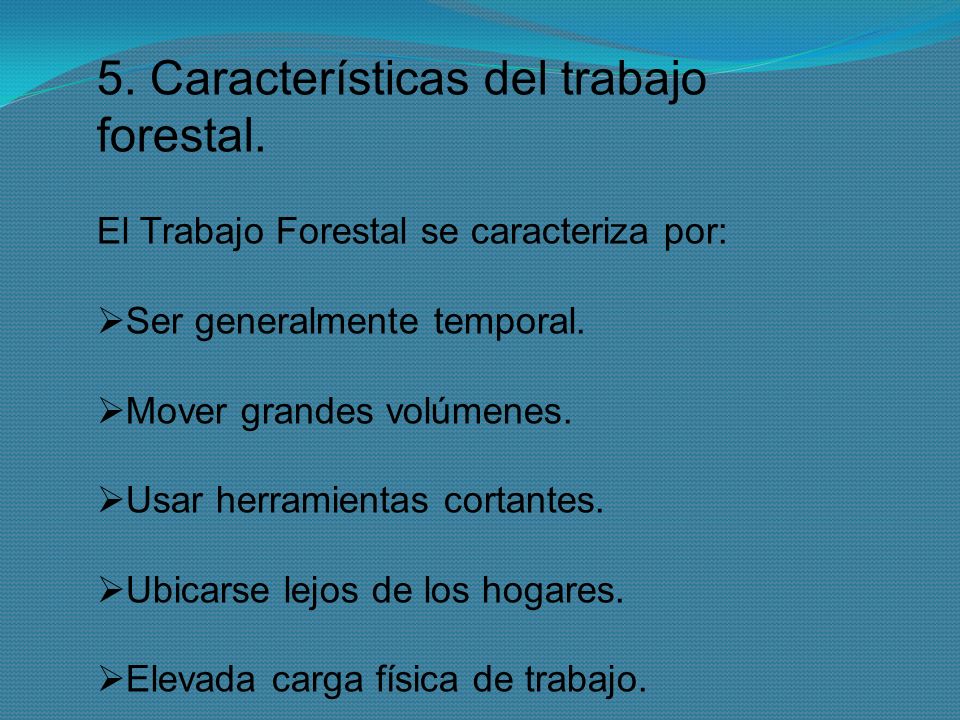 5. Características del trabajo forestal.

El Trabajo Forestal se caracteriza por:

➢Ser generalmente temporal.

➢Mover grandes volúmenes.

➢Usar herramientas cortantes.

➢Ubicarse lejos de los hogares.

➢Elevada carga física de trabajo.